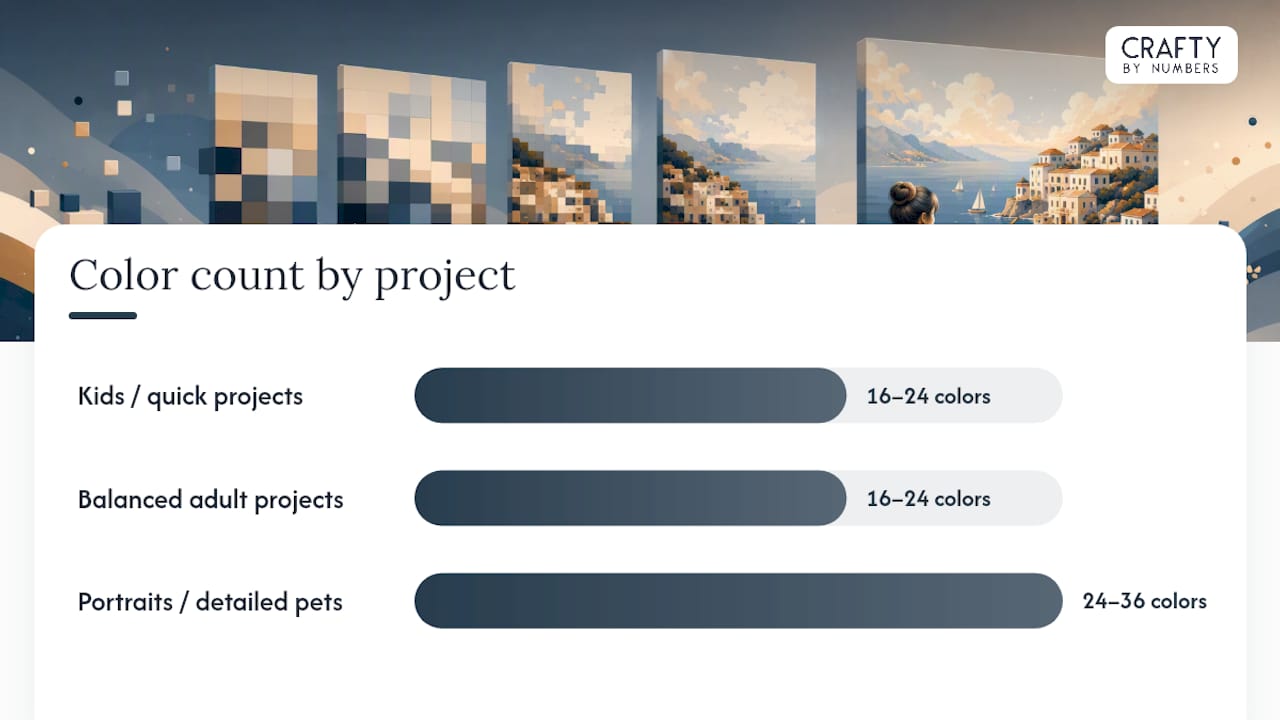 CRAFTY
BY NUMBERS

Color count by project

Kids / quick projects
16–24 colors

Balanced adult projects
16–24 colors

Portraits / detailed pets
24–36 colors